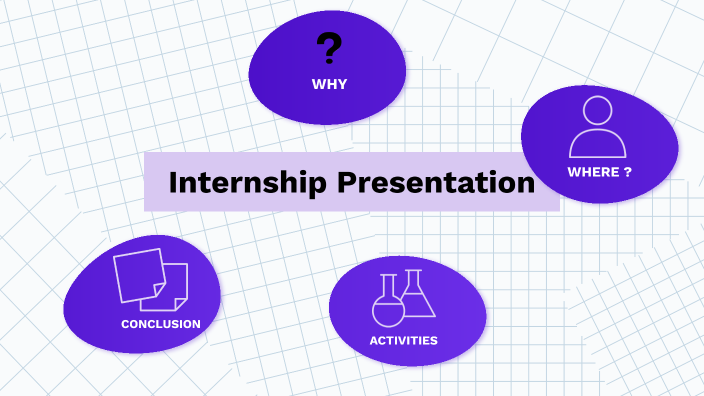 ?
WHY

WHERE ?

Internship Presentation

CONCLUSION

ACTIVITIES